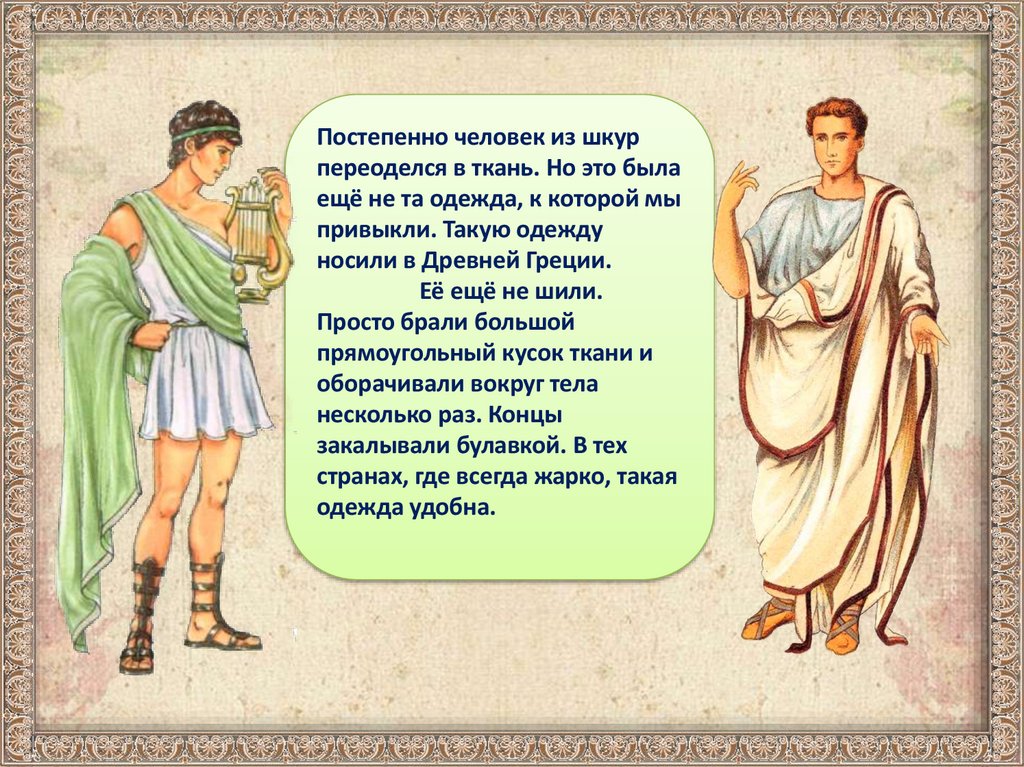 Постепенно человек из шкур переоделся в ткань. Но это была ещё не та одежда, к которой мы привыкли. Такую одежду носили в Древней Греции.

Её ещё не шили. Просто брали большой прямоугольный кусок ткани и оборачивали вокруг тела несколько раз. Концы закалывали булавкой. В тех странах, где всегда жарко, такая одежда удобна.